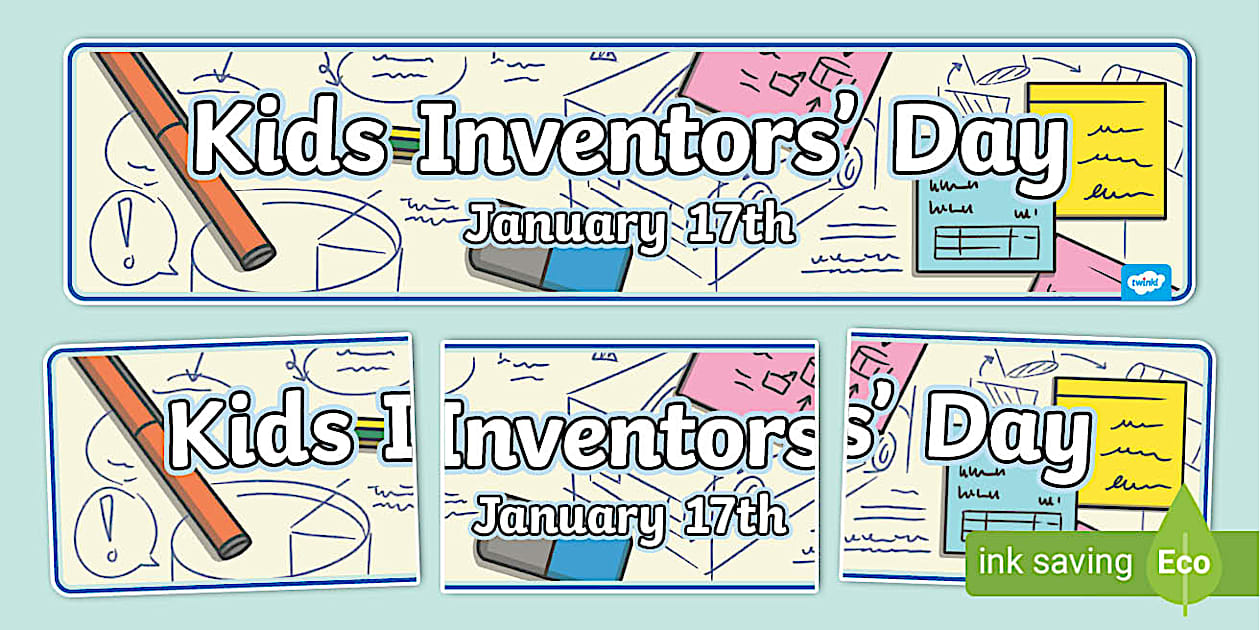 Kids Inventors' Day
January 17th

twinkl

Kids I
Inventors
January 17th
s' Day

ink saving Eco